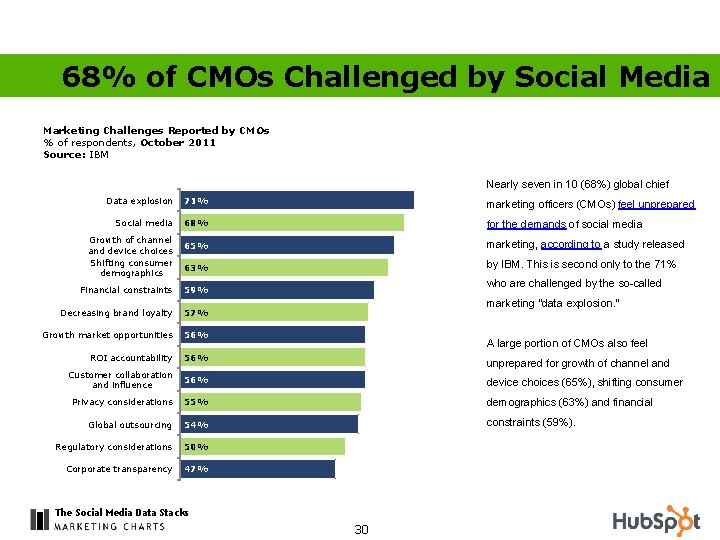 68% of CMOs Challenged by Social Media

Marketing Challenges Reported by CMOs
% of respondents, October 2011
Source: IBM

| | |
|---|---|
| Data explosion | 71% |
| Social media | 68% |
| Growth of channel and device choices | 65% |
| Shifting consumer demographics | 63% |
| Financial constraints | 59% |
| Decreasing brand loyalty | 57% |
| Growth market opportunities | 56% |
| ROI accountability | 56% |
| Customer collaboration and influence | 56% |
| Privacy considerations | 55% |
| Global outsourcing | 54% |
| Regulatory considerations | 50% |
| Corporate transparency | 47% |

Nearly seven in 10 (68%) global chief marketing officers (CMOs) feel unprepared for the demands of social media marketing, according to a study released by IBM. This is second only to the 71% who are challenged by the so-called marketing "data explosion."

A large portion of CMOs also feel unprepared for growth of channel and device choices (65%), shifting consumer demographics (63%) and financial constraints (59%).

The Social Media Data Stacks
MARKETING CHARTS

30

HubSpot